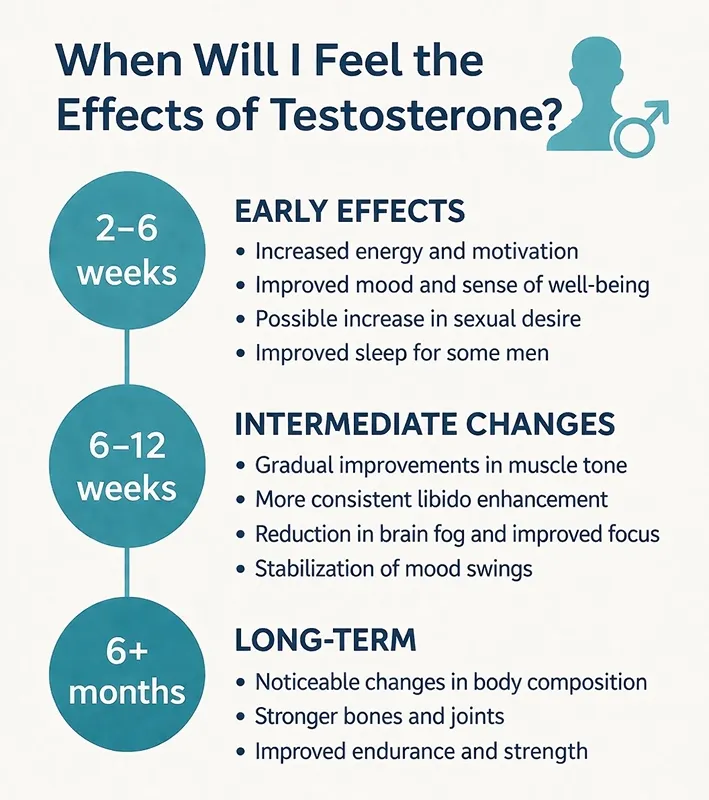 When Will I Feel the Effects of Testosterone?

2–6 weeks

EARLY EFFECTS

• Increased energy and motivation
• Improved mood and sense of well-being
• Possible increase in sexual desire
• Improved sleep for some men

6–12 weeks

INTERMEDIATE CHANGES

• Gradual improvements in muscle tone
• More consistent libido enhancement
• Reduction in brain fog and improved focus
• Stabilization of mood swings

6+ months

LONG-TERM

• Noticeable changes in body composition
• Stronger bones and joints
• Improved endurance and strength